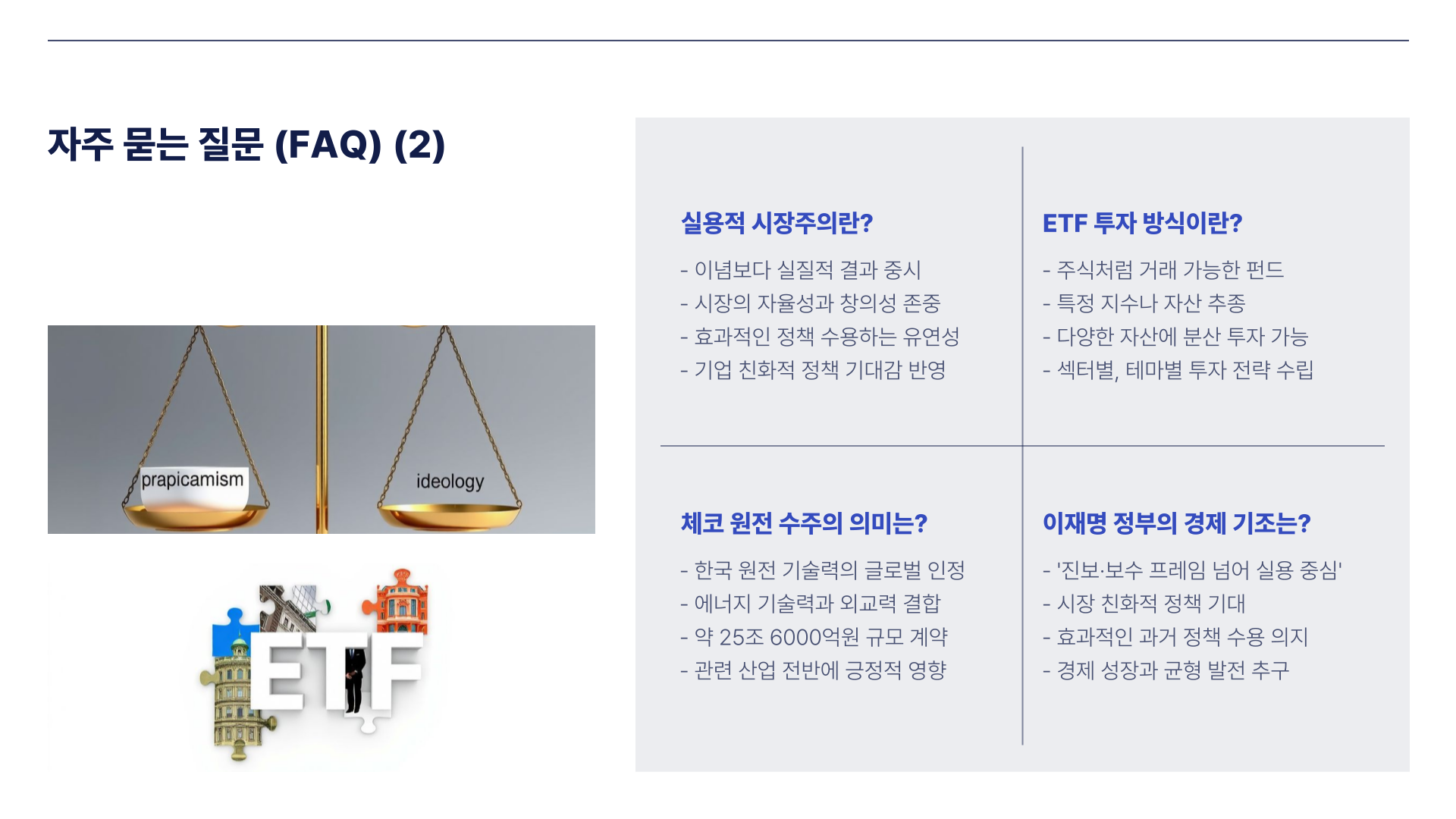 자주 묻는 질문 (FAQ) (2)

prapicamism

ideology

ETF

실용적 시장주의란?

- 이념보다 실질적 결과 중시
- 시장의 자율성과 창의성 존중
- 효과적인 정책 수용하는 유연성
- 기업 친화적 정책 기대감 반영

ETF 투자 방식이란?

- 주식처럼 거래 가능한 펀드
- 특정 지수나 자산 추종
- 다양한 자산에 분산 투자 가능
- 섹터별, 테마별 투자 전략 수립

체코 원전 수주의 의미는?

- 한국 원전 기술력의 글로벌 인정
- 에너지 기술력과 외교력 결합
- 약 25조 6000억원 규모 계약
- 관련 산업 전반에 긍정적 영향

이재명 정부의 경제 기조는?

- '진보·보수 프레임 넘어 실용 중심'
- 시장 친화적 정책 기대
- 효과적인 과거 정책 수용 의지
- 경제 성장과 균형 발전 추구